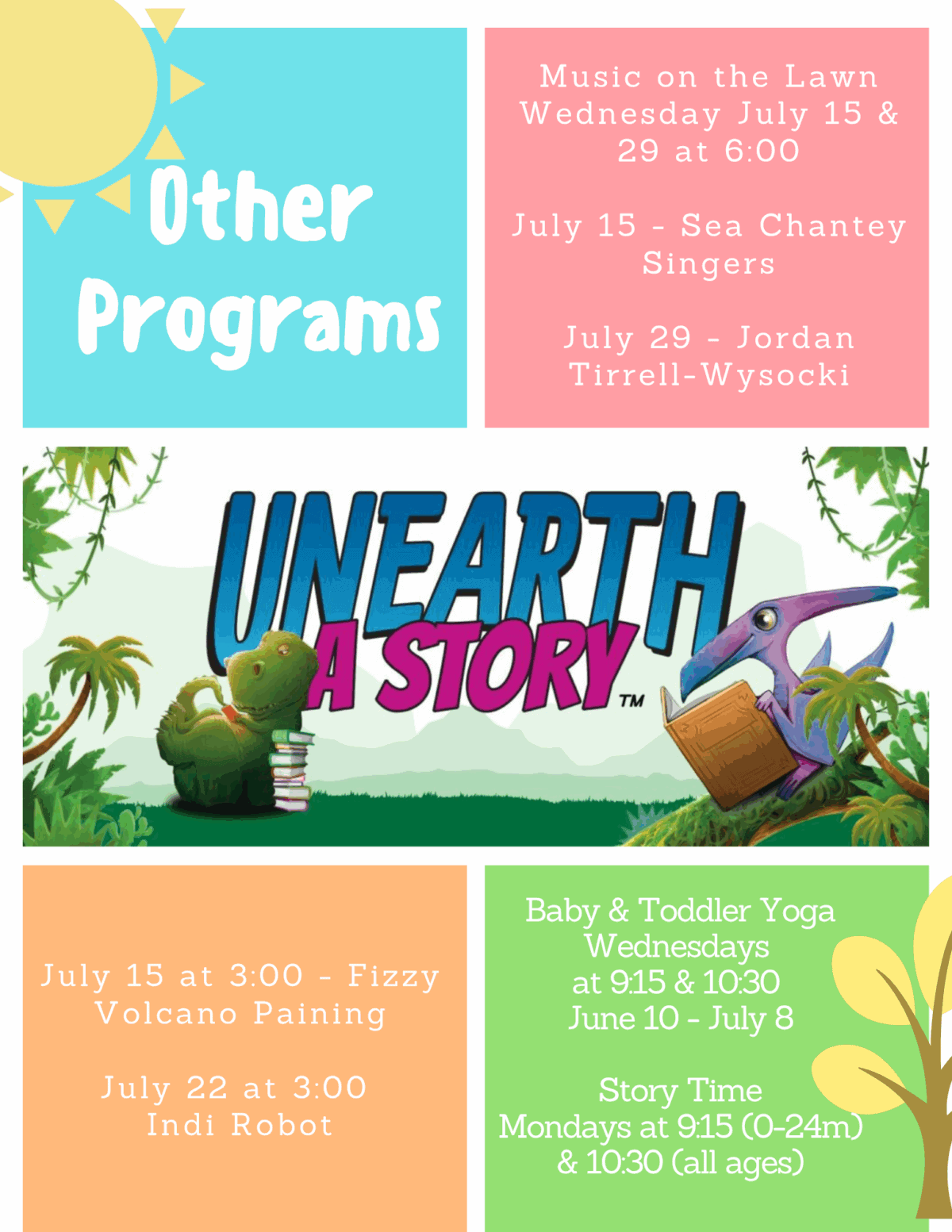 Other Programs

Music on the Lawn Wednesday July 15 & 29 at 6:00

July 15 - Sea Chantey Singers

July 29 - Jordan Tirrell-Wysocki

UNEARTH A STORY™

July 15 at 3:00 - Fizzy Volcano Paining

July 22 at 3:00 Indi Robot

Baby & Toddler Yoga Wednesdays at 9:15 & 10:30 June 10 - July 8

Story Time Mondays at 9:15 (0-24m) & 10:30 (all ages)